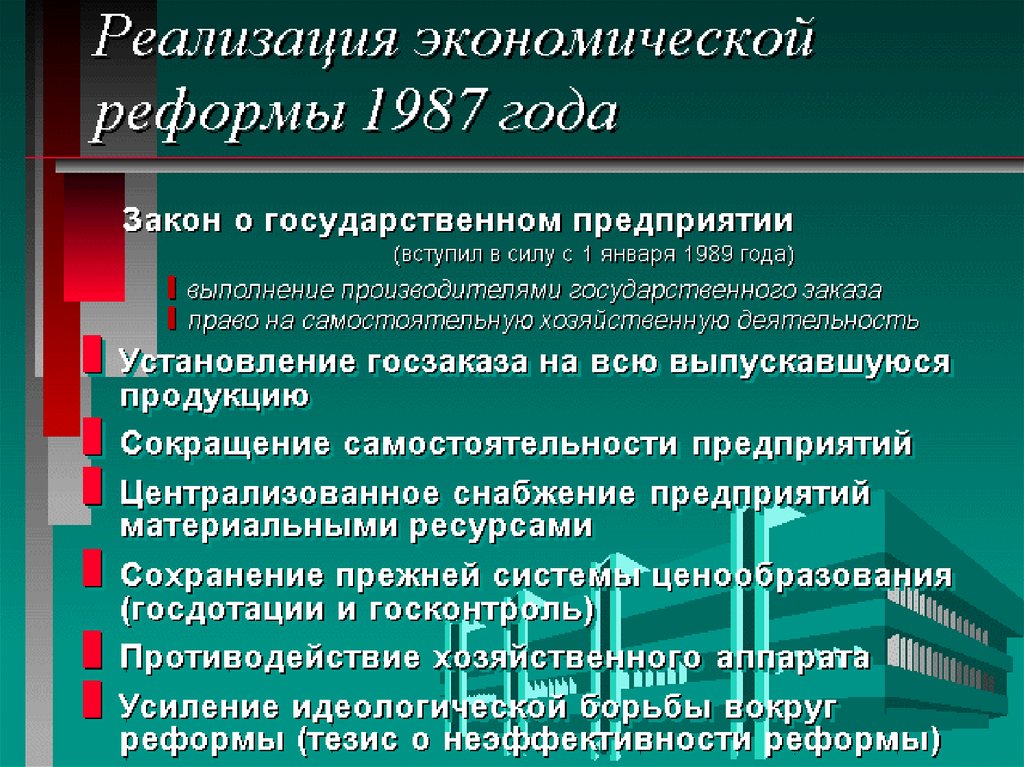 Реализация экономической реформы 1987 года

Закон о государственном предприятии
(вступил в силу с 1 января 1989 года)
выполнение производителями государственного заказа
право на самостоятельную хозяйственную деятельность

Установление госзаказа на всю выпускавшуюся продукцию
Сокращение самостоятельности предприятий
Централизованное снабжение предприятий материальными ресурсами
Сохранение прежней системы ценообразования (госдотации и госконтроль)
Противодействие хозяйственного аппарата
Усиление идеологической борьбы вокруг реформы (тезис о неэффективности реформы)